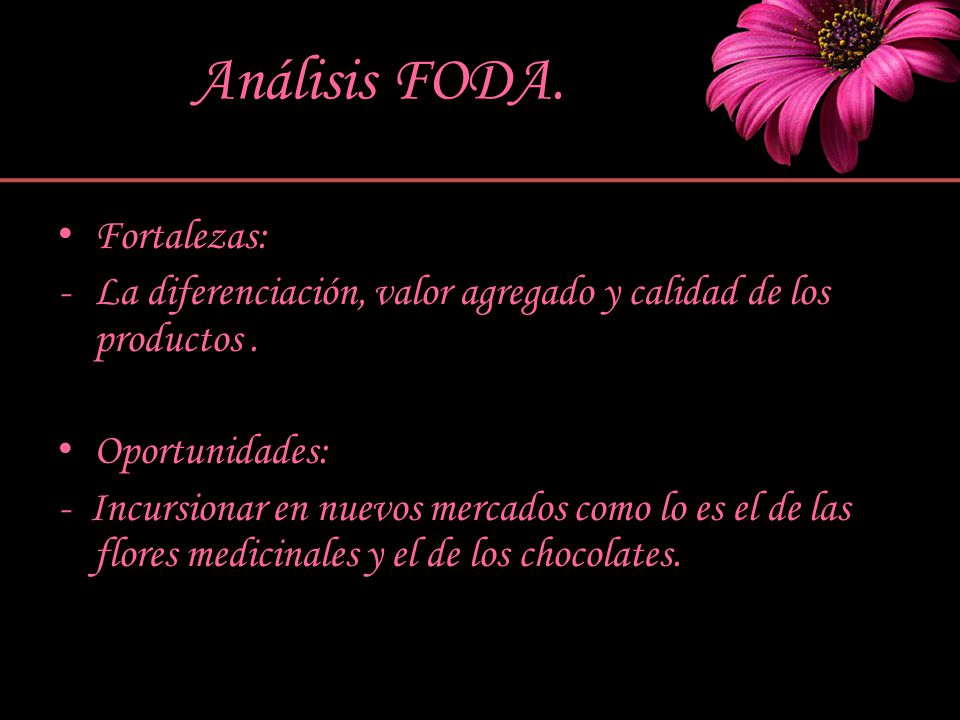 Análisis FODA.

• Fortalezas:
- La diferenciación, valor agregado y calidad de los productos .

• Oportunidades:
- Incursionar en nuevos mercados como lo es el de las flores medicinales y el de los chocolates.